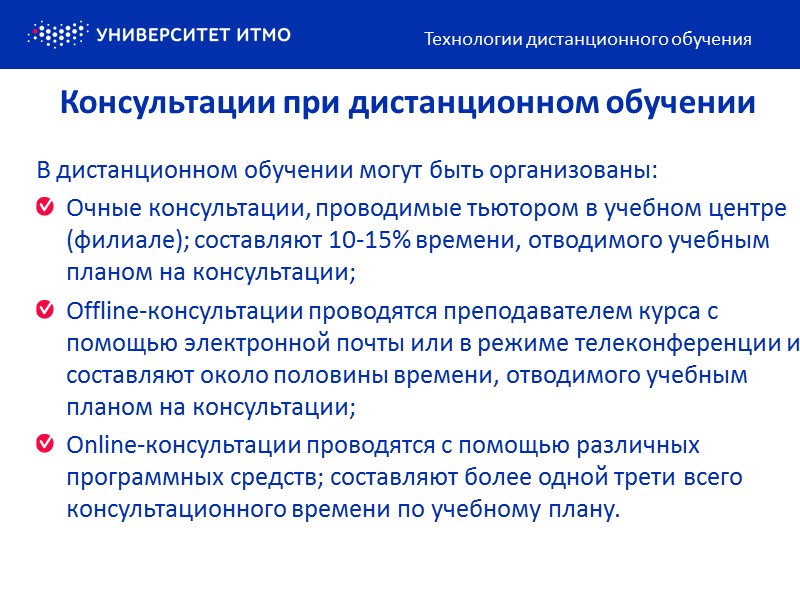 УНИВЕРСИТЕТ ИТМО

Технологии дистанционного обучения

Консультации при дистанционном обучении

В дистанционном обучении могут быть организованы:

Очные консультации, проводимые тьютором в учебном центре (филиале); составляют 10-15% времени, отводимого учебным планом на консультации;

Offline-консультации проводятся преподавателем курса с помощью электронной почты или в режиме телеконференции и составляют около половины времени, отводимого учебным планом на консультации;

Online-консультации проводятся с помощью различных программных средств; составляют более одной трети всего консультационного времени по учебному плану.